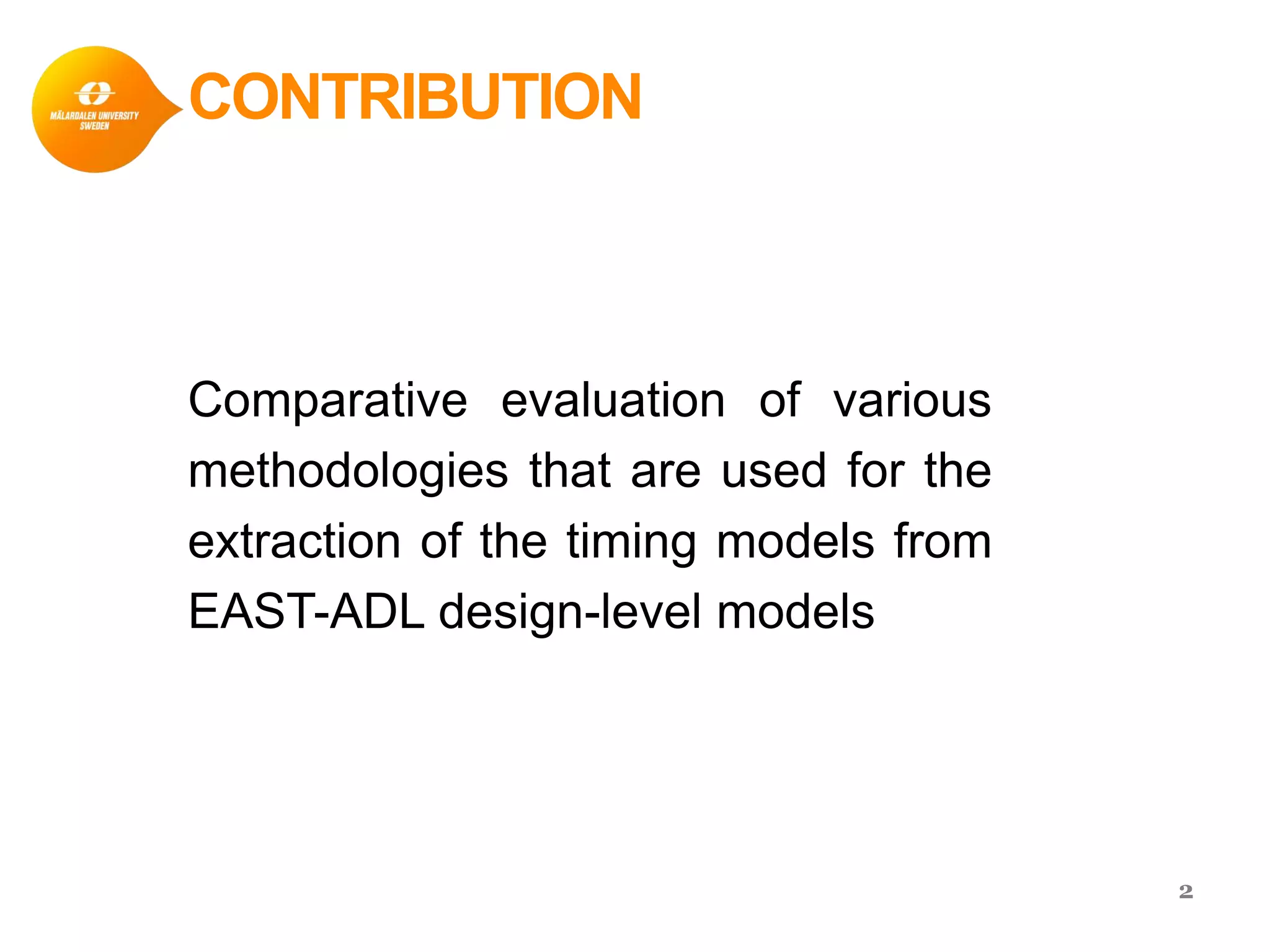 MÄLARDALEN UNIVERSITY SWEDEN

CONTRIBUTION

Comparative evaluation of various methodologies that are used for the extraction of the timing models from EAST-ADL design-level models

2